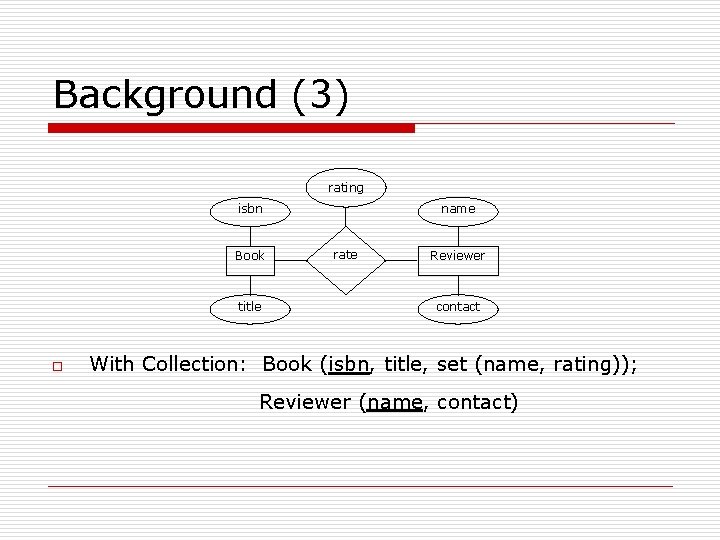 Background (3)

rating
isbn
name
Book
rate
Reviewer
title
contact

With Collection: Book (isbn, title, set (name, rating));
Reviewer (name, contact)